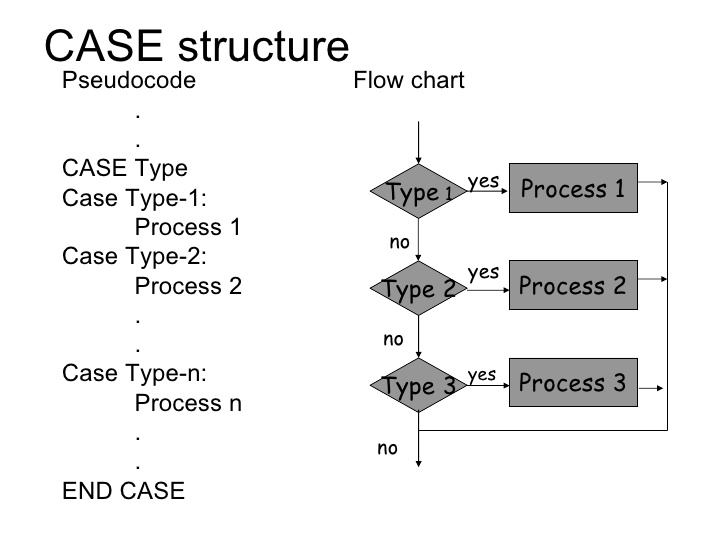 CASE structure

Pseudocode

.
.
CASE Type
Case Type-1:
Process 1
Case Type-2:
Process 2
.
.
Case Type-n:
Process n
.
.
END CASE

Flow chart

Type 1
yes
Process 1
no
Type 2
yes
Process 2
no
Type 3
yes
Process 3
no